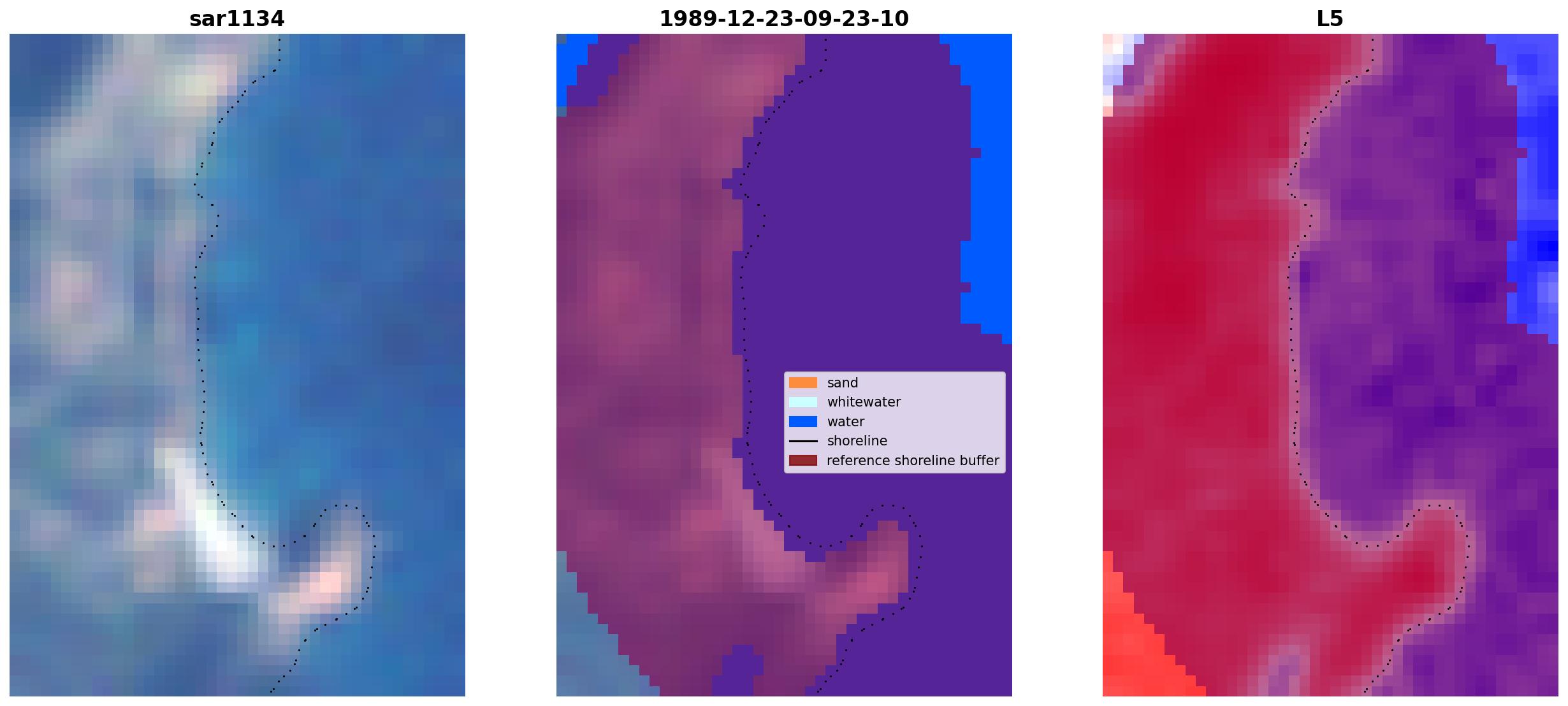 sar1134

1989-12-23-09-23-10

sand
whitewater
water
shoreline
reference shoreline buffer

L5